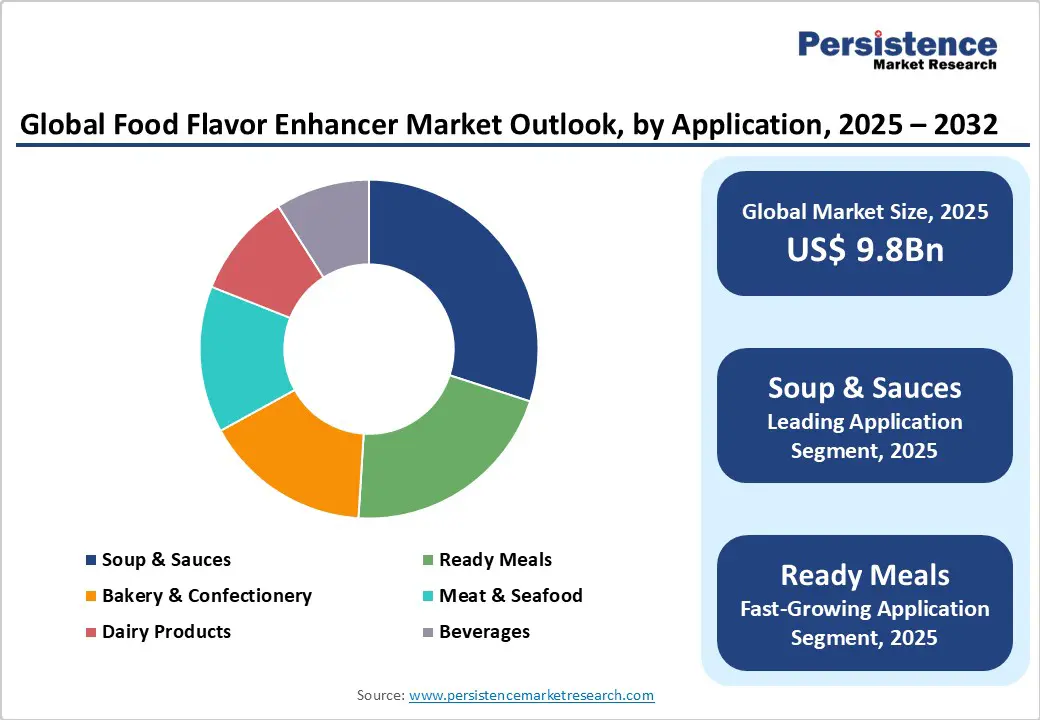 Persistence
Market Research

Global Food Flavor Enhancer Market Outlook, by Application, 2025 – 2032

Soup & Sauces
Ready Meals
Bakery & Confectionery
Meat & Seafood
Dairy Products
Beverages

Global Market Size, 2025
US$ 9.8Bn

Soup & Sauces
Leading Application Segment, 2025

Ready Meals
Fast-Growing Application Segment, 2025

Source: www.persistencemarketresearch.com